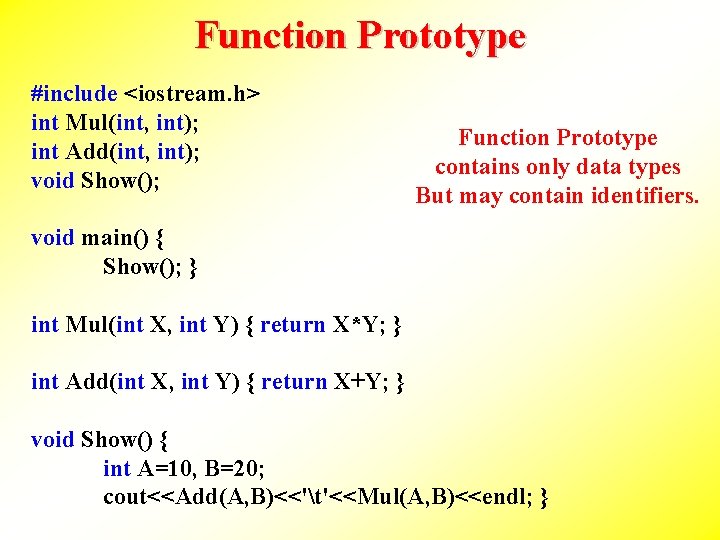 Function Prototype

#include <iostream.h>
int Mul(int, int);
int Add(int, int);
void Show();

Function Prototype
contains only data types
But may contain identifiers.

void main() {
Show(); }

int Mul(int X, int Y) { return X*Y; }

int Add(int X, int Y) { return X+Y; }

void Show() {
int A=10, B=20;
cout<<Add(A,B)<<'\t'<<Mul(A,B)<<endl; }